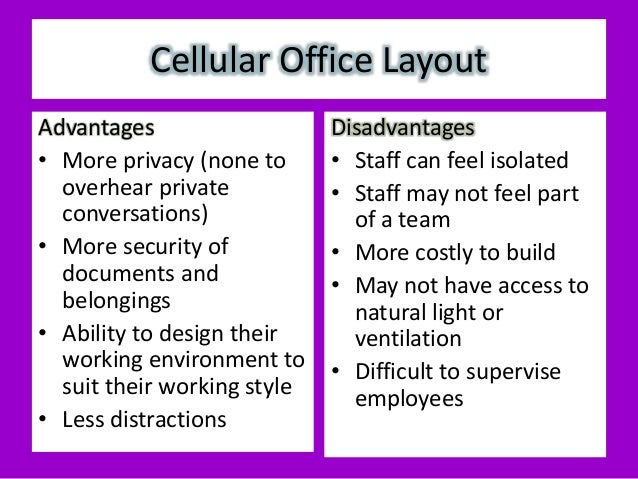 Cellular Office Layout

Advantages
• More privacy (none to overhear private conversations)
• More security of documents and belongings
• Ability to design their working environment to suit their working style
• Less distractions

Disadvantages
• Staff can feel isolated
• Staff may not feel part of a team
• More costly to build
• May not have access to natural light or ventilation
• Difficult to supervise employees